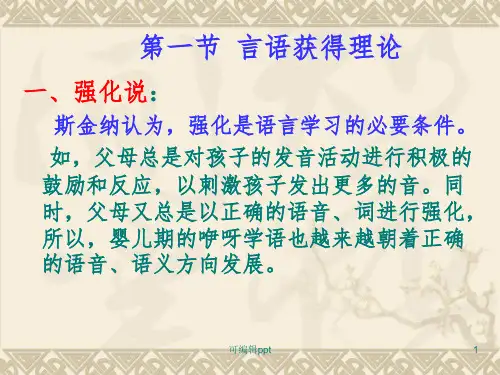 第一节 言语获得理论

一、强化说：

斯金纳认为，强化是语言学习的必要条件。

如，父母总是对孩子的发音活动进行积极的鼓励和反应，以刺激孩子发出更多的音。同时，父母又总是以正确的语音、词进行强化，所以，婴儿期的咿呀学语也越来越朝着正确的语音、语义方向发展。

可编辑ppt

1